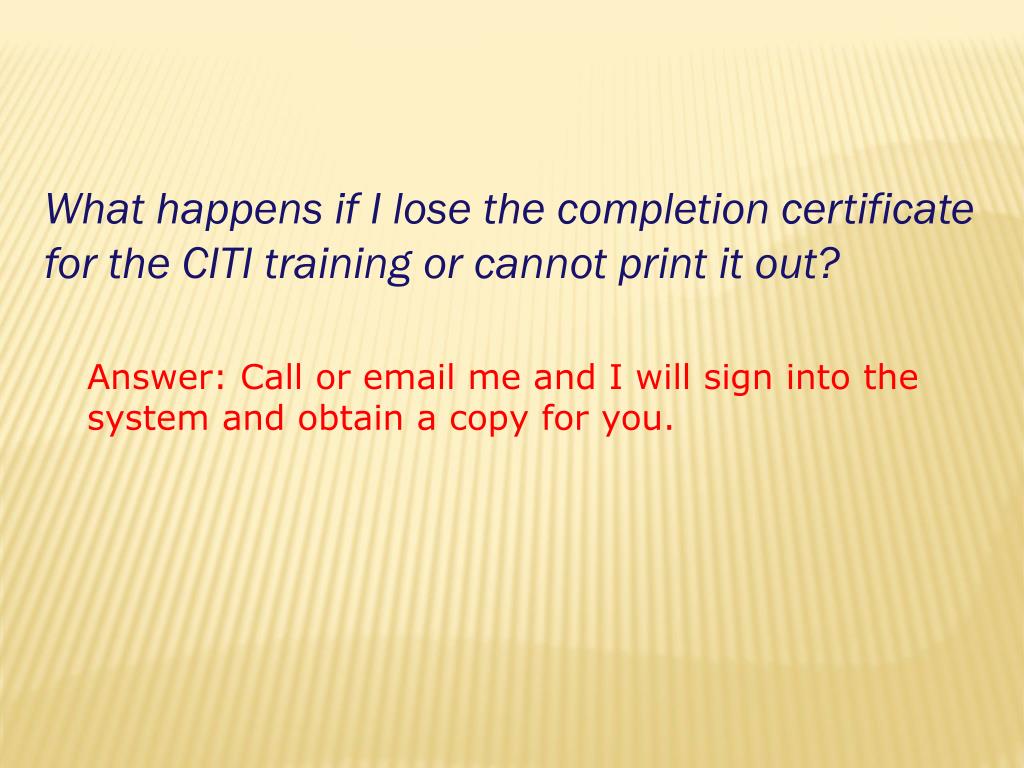 What happens if I lose the completion certificate for the CITI training or cannot print it out?

Answer: Call or email me and I will sign into the system and obtain a copy for you.